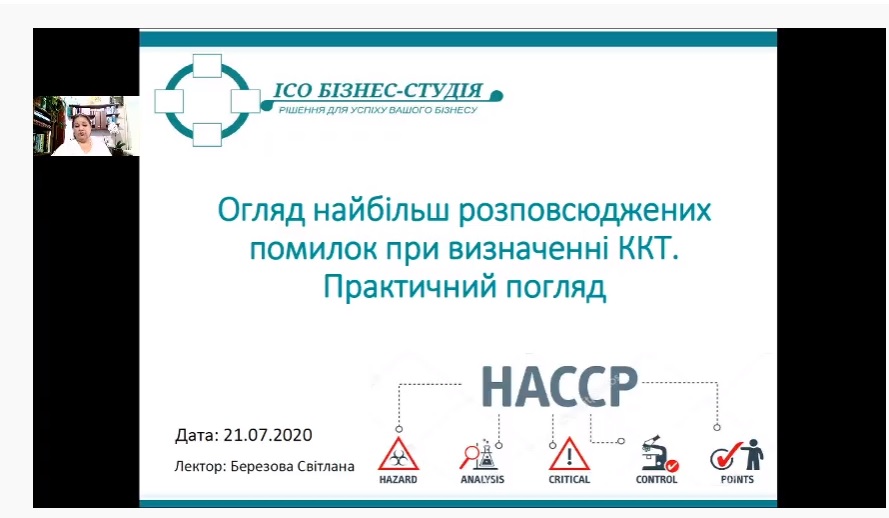 ІСО БІЗНЕС-СТУДІЯ
РІШЕННЯ ДЛЯ УСПІХУ ВАШОГО БІЗНЕСУ

Огляд найбільш розповсюджених помилок при визначенні ККТ. Практичний погляд

HACCP

Дата: 21.07.2020

Лектор: Березова Світлана

HAZARD
ANALYSIS
CRITICAL
CONTROL
POINTS